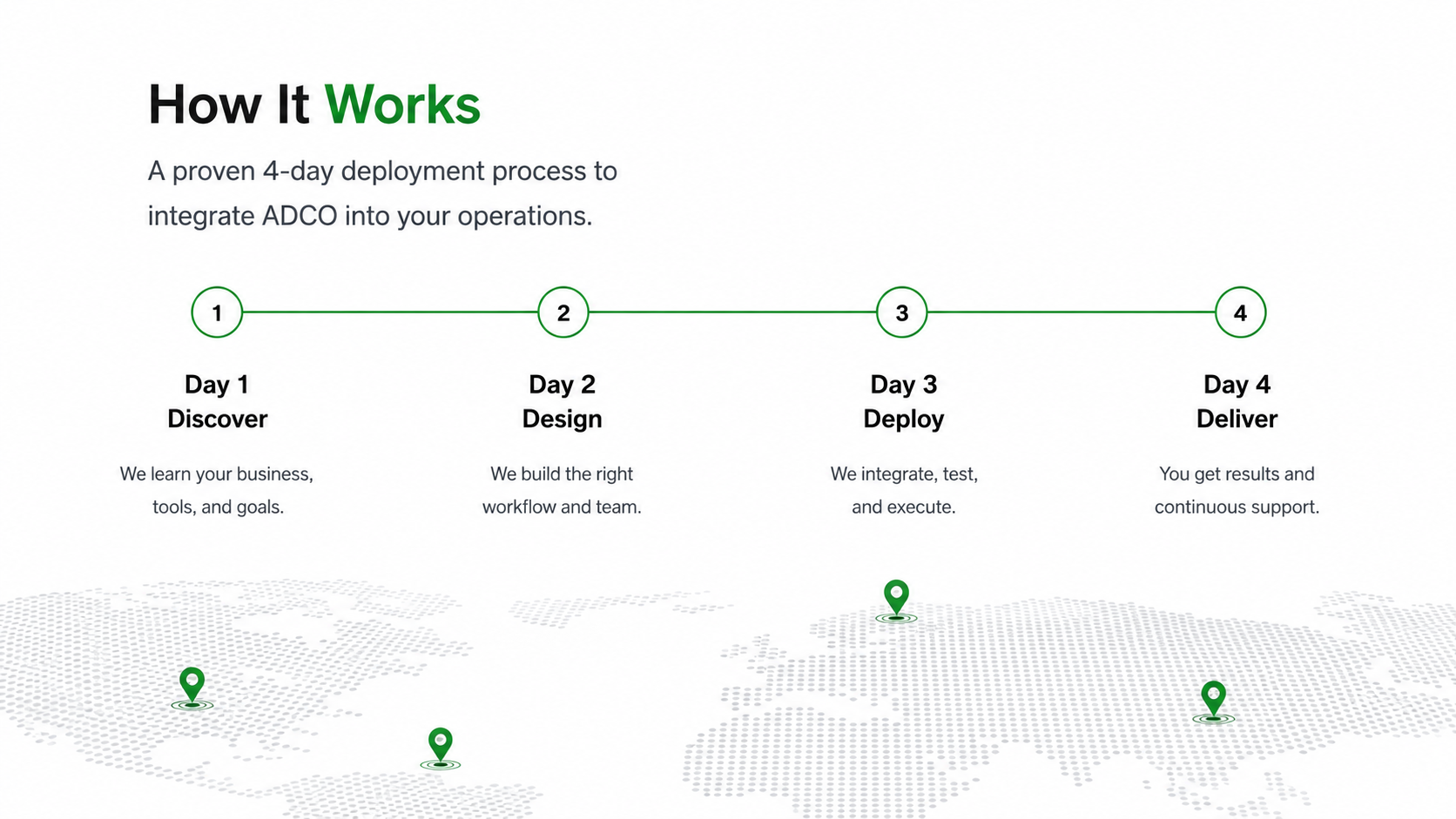 How It Works

A proven 4-day deployment process to integrate ADCO into your operations.

1

Day 1
Discover

We learn your business, tools, and goals.

2

Day 2
Design

We build the right workflow and team.

3

Day 3
Deploy

We integrate, test, and execute.

4

Day 4
Deliver

You get results and continuous support.